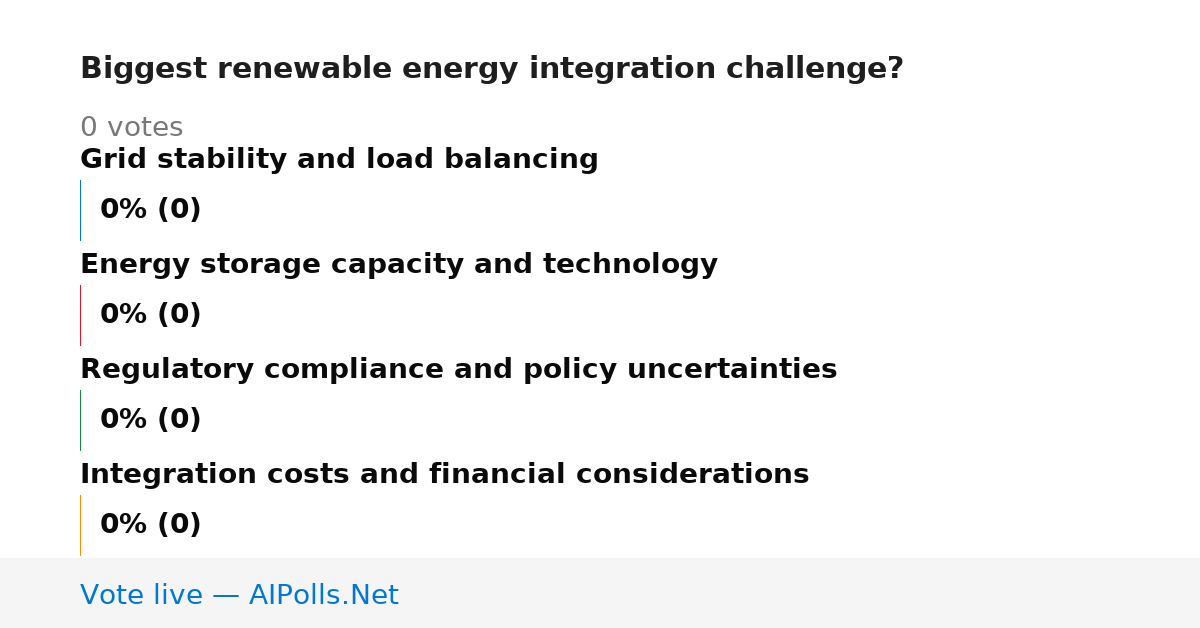 Biggest renewable energy integration challenge?

0 votes

Grid stability and load balancing

0% (0)

Energy storage capacity and technology

0% (0)

Regulatory compliance and policy uncertainties

0% (0)

Integration costs and financial considerations

0% (0)

Vote live — AIPolls.Net